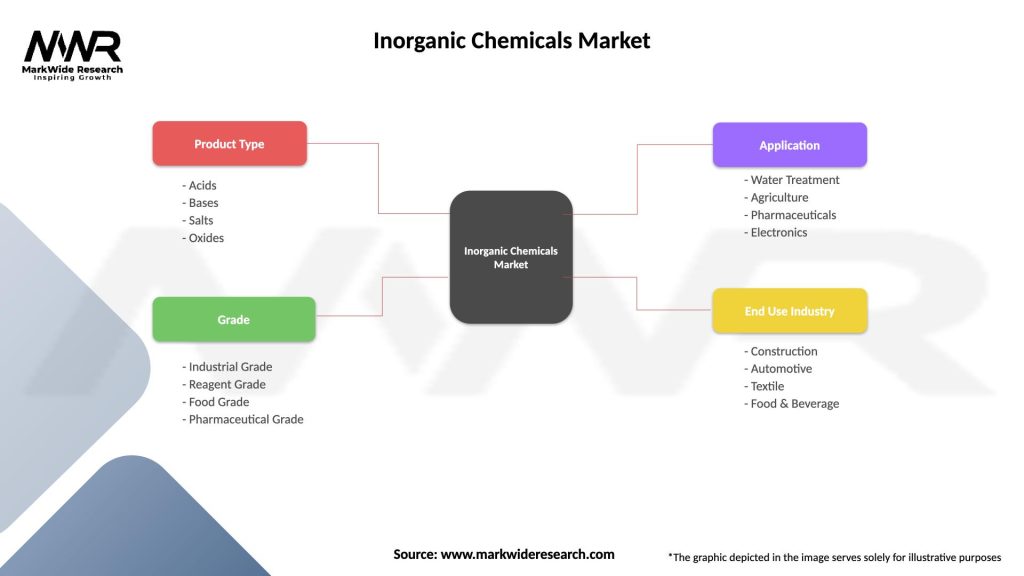 MWR
MarkWide Research
Inspiring Growth

Inorganic Chemicals Market

Product Type

- Acids
- Bases
- Salts
- Oxides

Grade

- Industrial Grade
- Reagent Grade
- Food Grade
- Pharmaceutical Grade

Inorganic Chemicals Market

Application

- Water Treatment
- Agriculture
- Pharmaceuticals
- Electronics

End Use Industry

- Construction
- Automotive
- Textile
- Food & Beverage

Source: www.markwideresearch.com

*The graphic depicted in the image serves solely for illustrative purposes